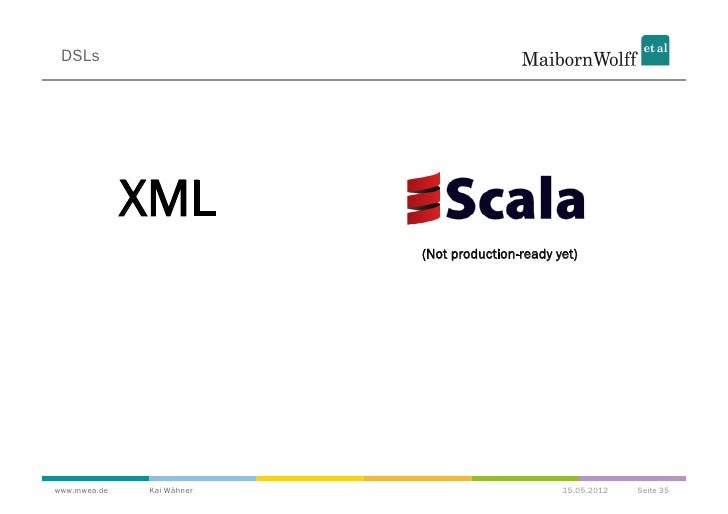 DSLs

MaibornWolff et al

XML

Scala

(Not production-ready yet)

www.mwea.de Kai Wähner 15.05.2012 Seite 35